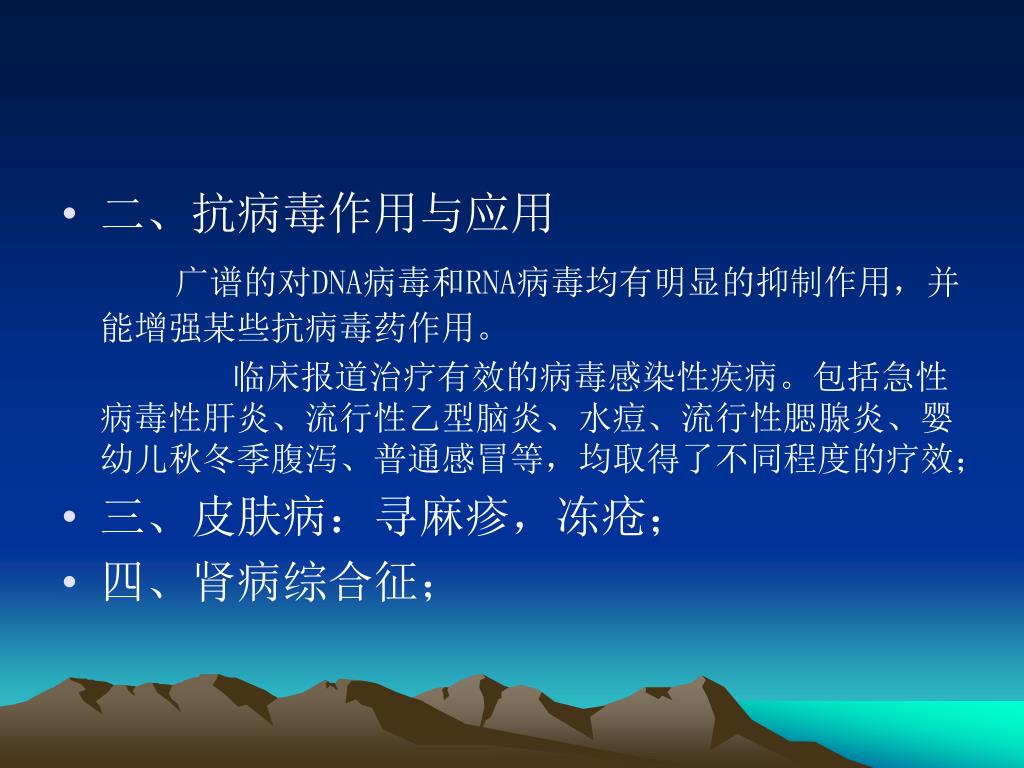 • 二、抗病毒作用与应用

广谱的对DNA病毒和RNA病毒均有明显的抑制作用，并能增强某些抗病毒药作用。

临床报道治疗有效的病毒感染性疾病。包括急性病毒性肝炎、流行性乙型脑炎、水痘、流行性腮腺炎、婴幼儿秋冬季腹泻、普通感冒等，均取得了不同程度的疗效；

• 三、皮肤病：寻麻疹，冻疮；
• 四、肾病综合征；